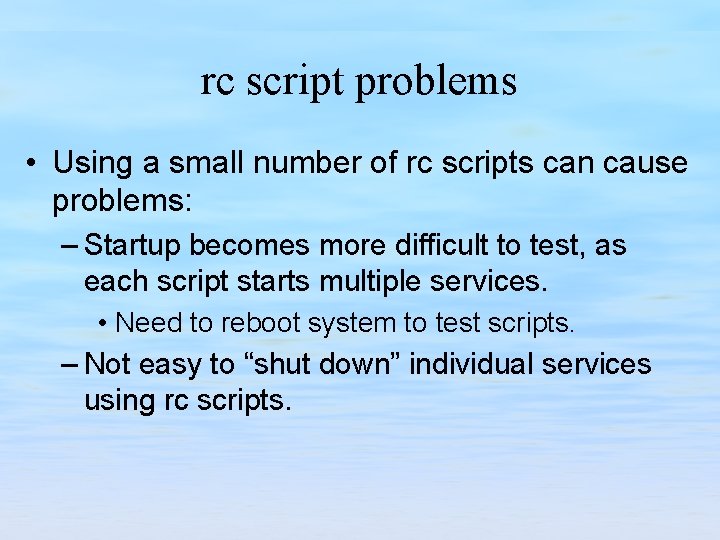 rc script problems

• Using a small number of rc scripts can cause problems:

– Startup becomes more difficult to test, as each script starts multiple services.

• Need to reboot system to test scripts.

– Not easy to “shut down” individual services using rc scripts.